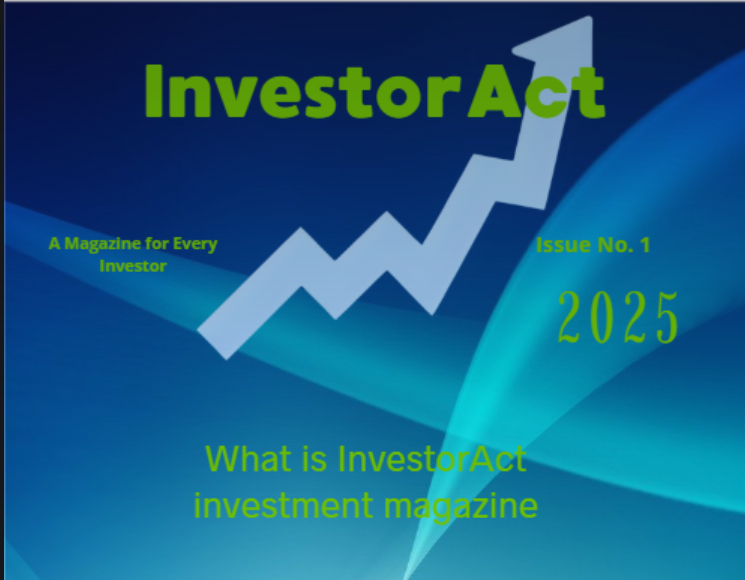 InvestorAct

A Magazine for Every Investor

Issue No. 1

2025

What is InvestorAct investment magazine